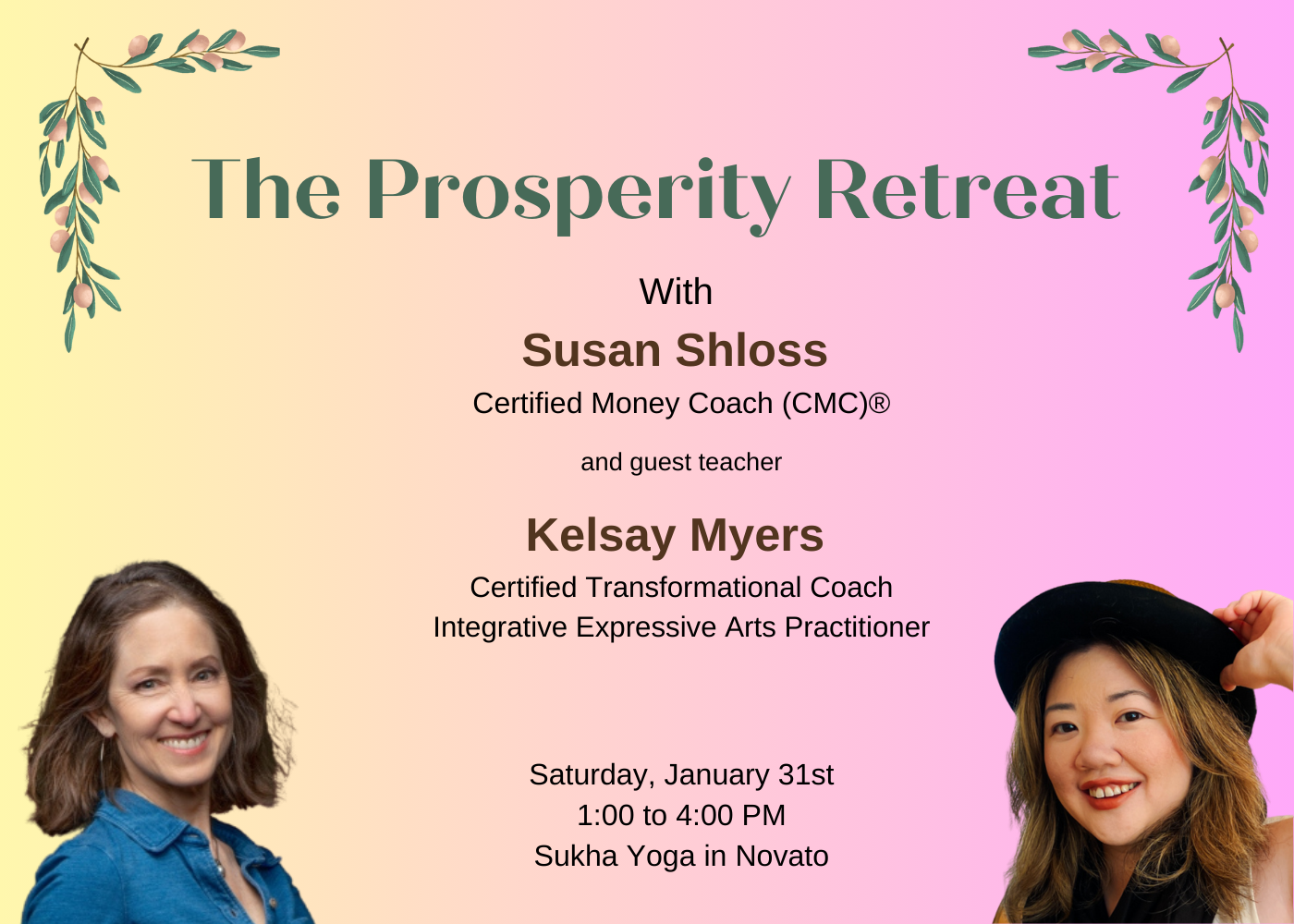 The Prosperity Retreat

With

Susan Shloss

Certified Money Coach (CMC)®

and guest teacher

Kelsay Myers

Certified Transformational Coach
Integrative Expressive Arts Practitioner

Saturday, January 31st
1:00 to 4:00 PM
Sukha Yoga in Novato